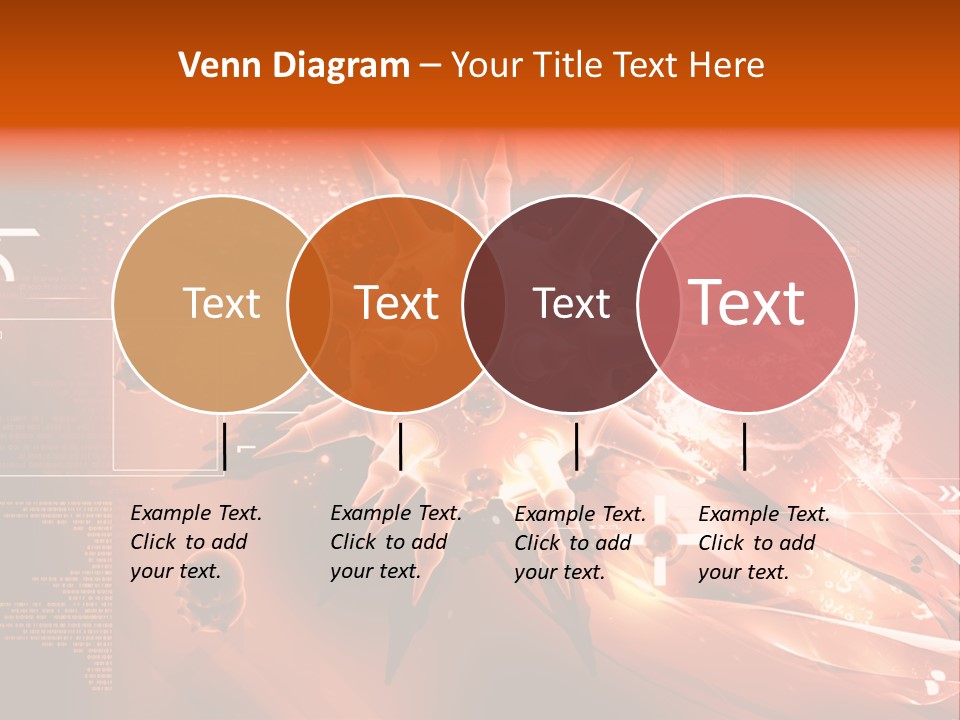 Venn Diagram – Your Title Text Here

Text

Text

Text

Text

Example Text. Click to add your text.

Example Text. Click to add your text.

Example Text. Click to add your text.

Example Text. Click to add your text.